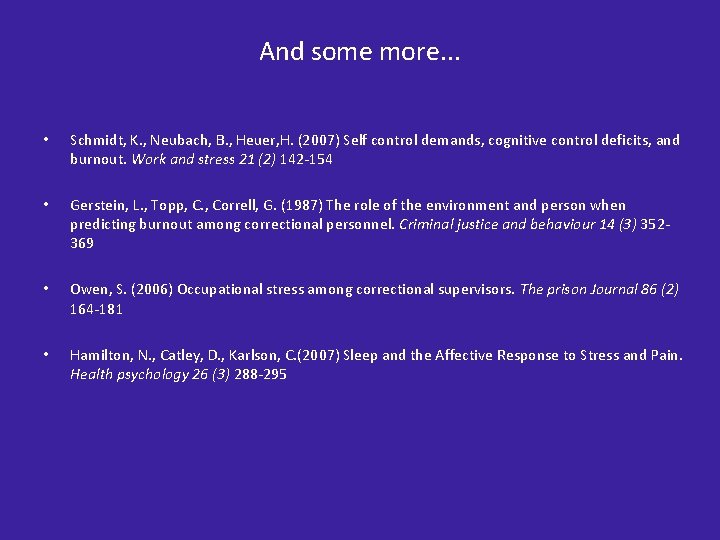 And some more...

• Schmidt, K., Neubach, B., Heuer,H. (2007) Self control demands, cognitive control deficits, and burnout. Work and stress 21 (2) 142-154

• Gerstein, L., Topp, C., Correll, G. (1987) The role of the environment and person when predicting burnout among correctional personnel. Criminal justice and behaviour 14 (3) 352-369

• Owen, S. (2006) Occupational stress among correctional supervisors. The prison Journal 86 (2) 164-181

• Hamilton, N., Catley, D., Karlson, C.(2007) Sleep and the Affective Response to Stress and Pain. Health psychology 26 (3) 288-295